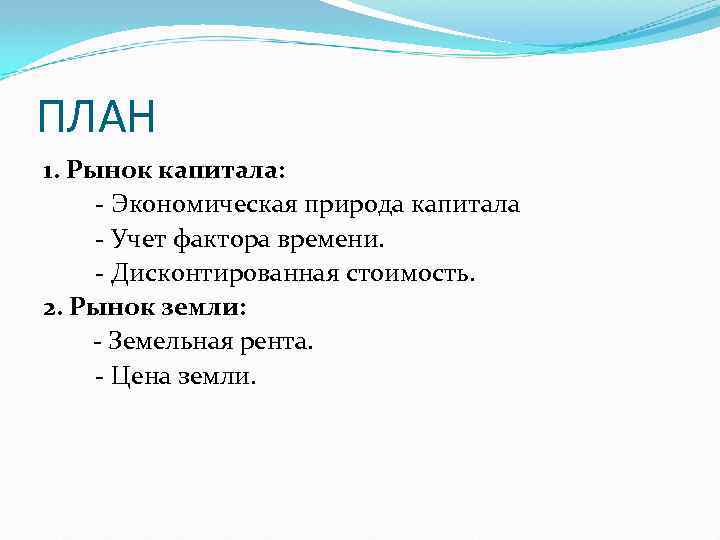 ПЛАН

1. Рынок капитала:
- Экономическая природа капитала
- Учет фактора времени.
- Дисконтированная стоимость.

2. Рынок земли:
- Земельная рента.
- Цена земли.